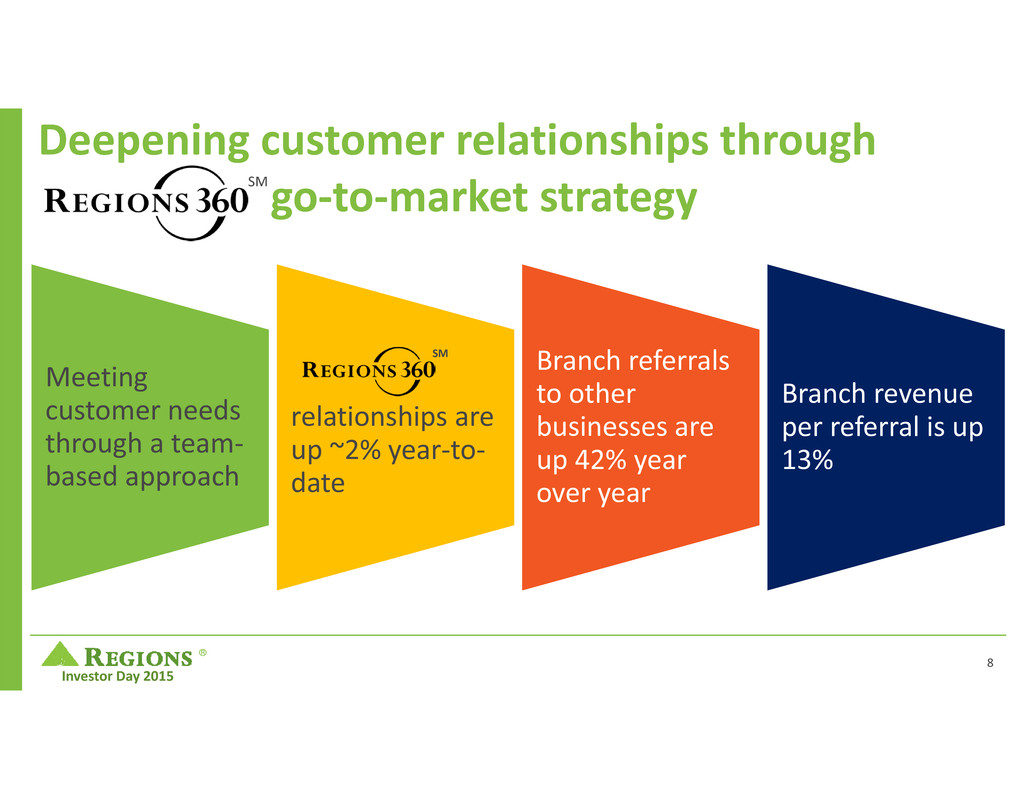 Deepening customer relationships through
REGIONS 360 SM go-to-market strategy

Meeting customer needs through a team-based approach

REGIONS 360 SM relationships are up ~2% year-to-date

Branch referrals to other businesses are up 42% year over year

Branch revenue per referral is up 13%

REGIONS ®
Investor Day 2015

8